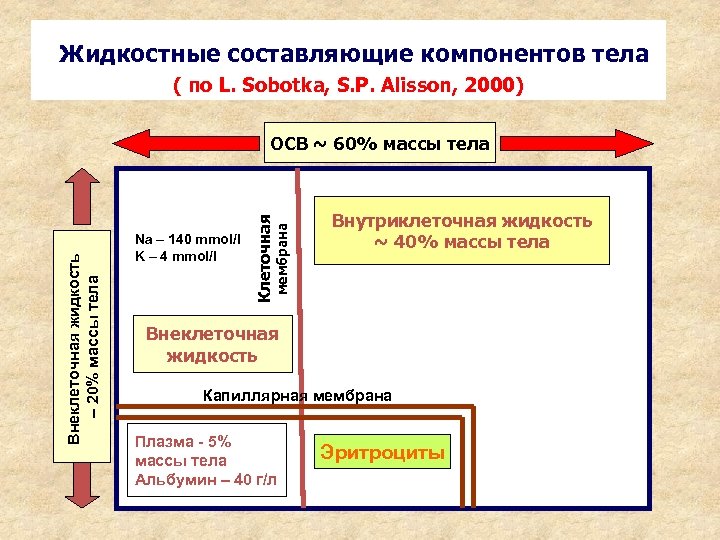 Жидкостные составляющие компонентов тела
( по L. Sobotka, S.P. Alisson, 2000)

ОСВ ~ 60% массы тела

Внеклеточная жидкость – 20% массы тела

Na – 140 mmol/l
K – 4 mmol/l

Клеточная мембрана

Внутриклеточная жидкость ~ 40% массы тела

Внеклеточная жидкость

Капиллярная мембрана

Плазма - 5% массы тела
Альбумин – 40 г/л

Эритроциты